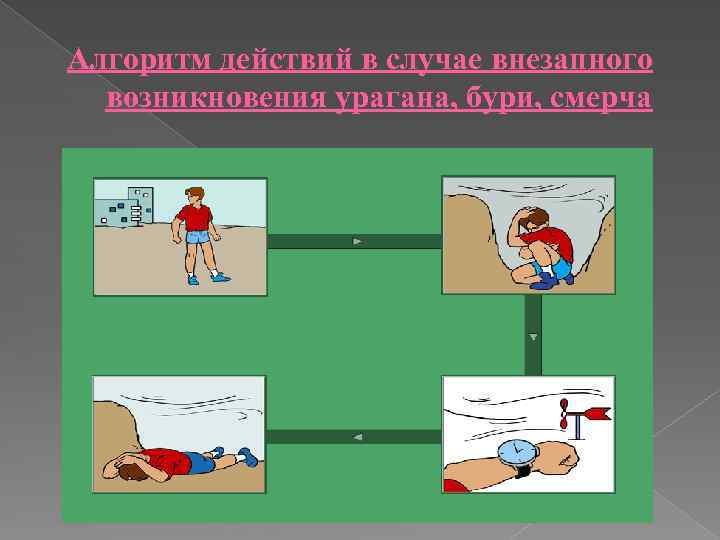 Алгоритм действий в случае внезапного возникновения урагана, бури, смерча